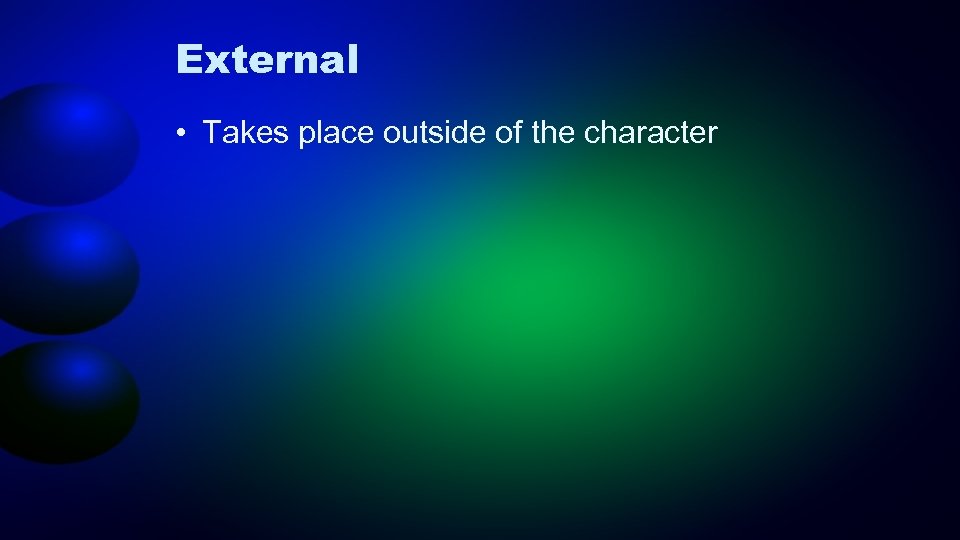 External

• Takes place outside of the character